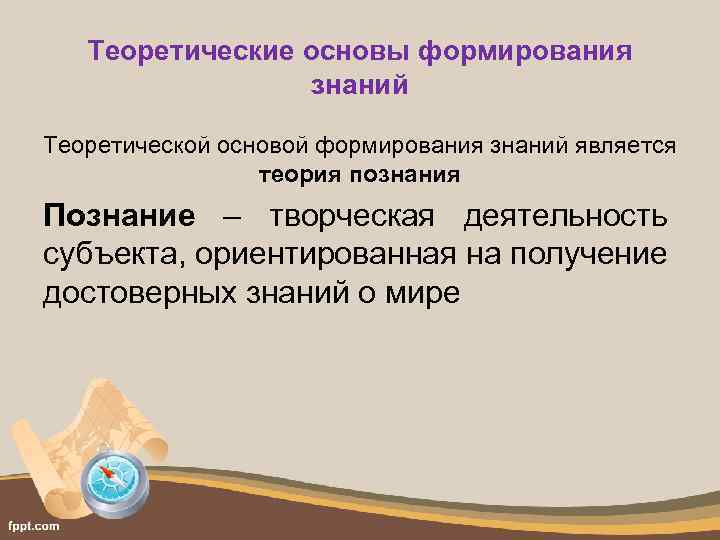 Теоретические основы формирования знаний

Теоретической основой формирования знаний является теория познания

Познание – творческая деятельность субъекта, ориентированная на получение достоверных знаний о мире

fppt.com